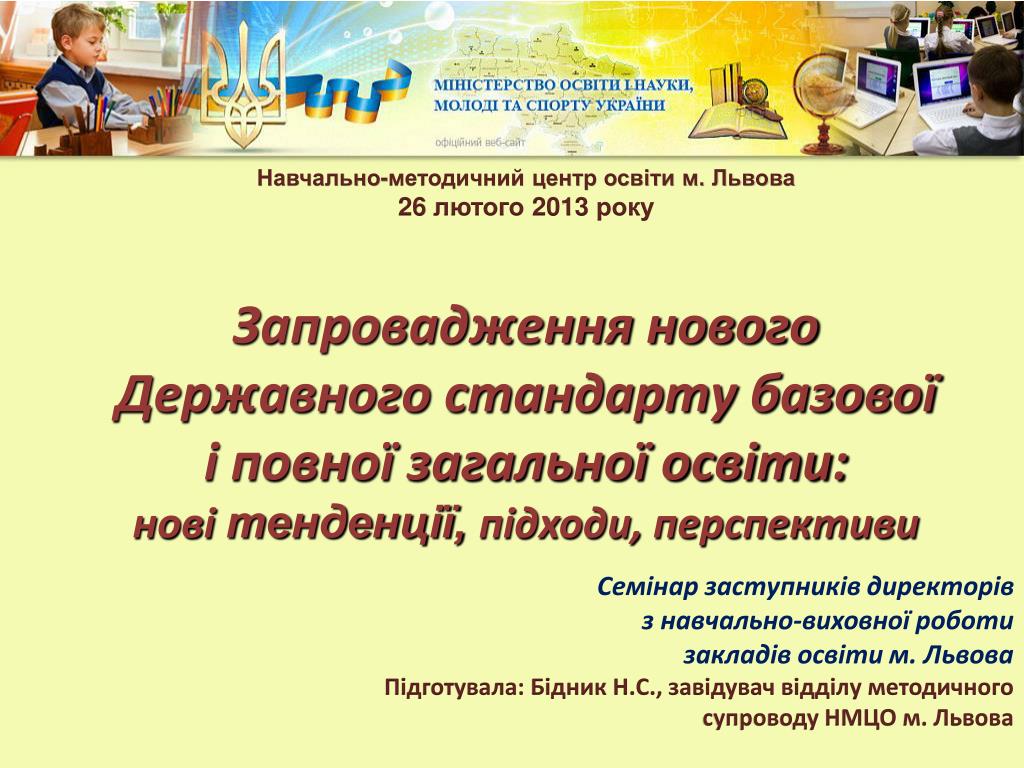 МІНІСТЕРСТВО ОСВІТИ І НАУКИ, МОЛОДІ ТА СПОРТУ УКРАЇНИ
офіційний веб-сайт

Навчально-методичний центр освіти м. Львова
26 лютого 2013 року

Запровадження нового Державного стандарту базової і повної загальної освіти:
нові тенденції, підходи, перспективи

Семінар заступників директорів з навчально-виховної роботи закладів освіти м. Львова
Підготувала: Бідник Н.С., завідувач відділу методичного супроводу НМЦО м. Львова